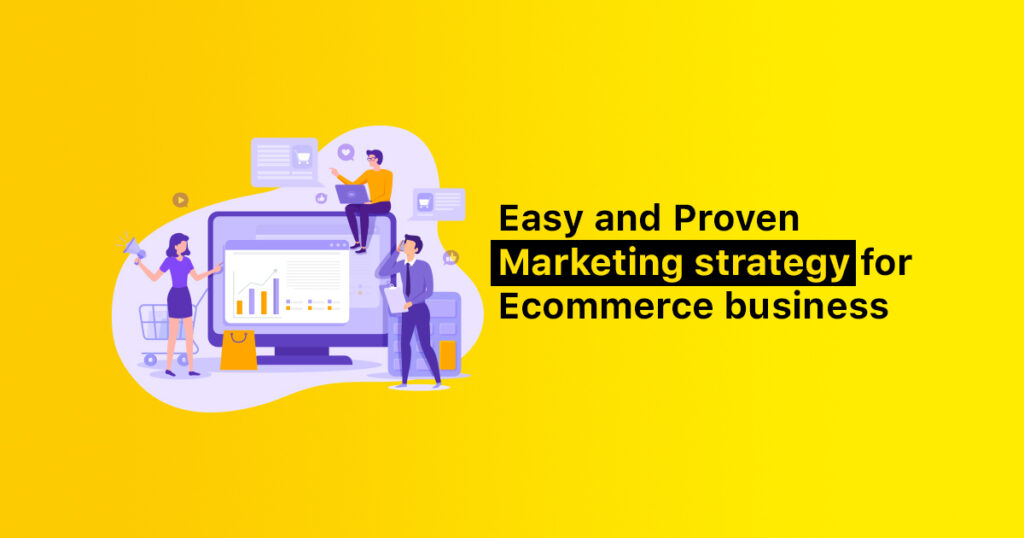 Easy and Proven
Marketing strategy for
Ecommerce business